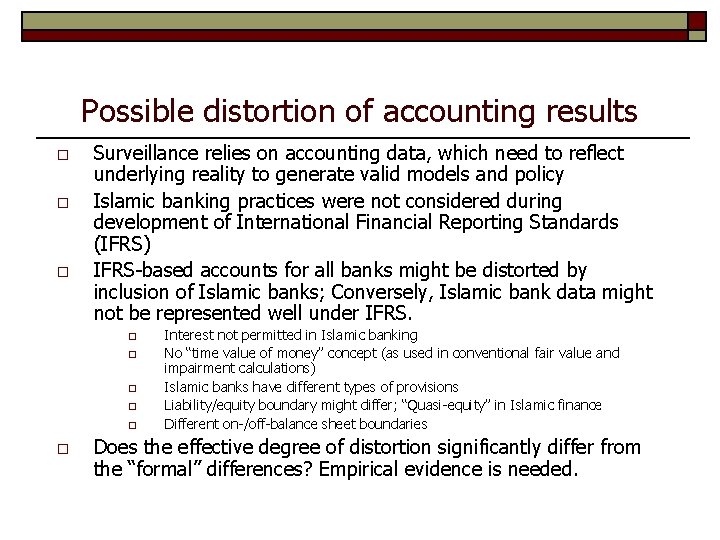 Possible distortion of accounting results

□ Surveillance relies on accounting data, which need to reflect underlying reality to generate valid models and policy

□ Islamic banking practices were not considered during development of International Financial Reporting Standards (IFRS)

□ IFRS-based accounts for all banks might be distorted by inclusion of Islamic banks; Conversely, Islamic bank data might not be represented well under IFRS.

□ Interest not permitted in Islamic banking

□ No "time value of money" concept (as used in conventional fair value and impairment calculations)

□ Islamic banks have different types of provisions

□ Liability/equity boundary might differ; "Quasi-equity" in Islamic finance

□ Different on-/off-balance sheet boundaries

□ Does the effective degree of distortion significantly differ from the "formal" differences? Empirical evidence is needed.